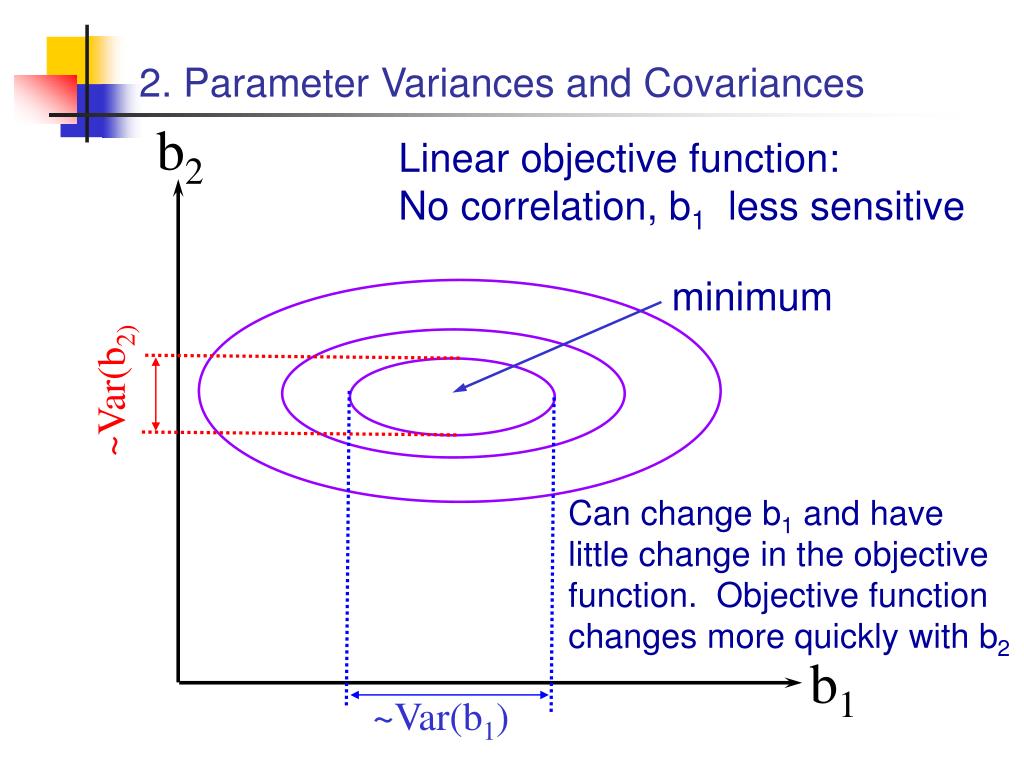 2. Parameter Variances and Covariances

$b_2$

Linear objective function:
No correlation, $b_1$ less sensitive

minimum

~Var($b_2$)

Can change $b_1$ and have little change in the objective function. Objective function changes more quickly with $b_2$

$b_1$

~Var($b_1$)